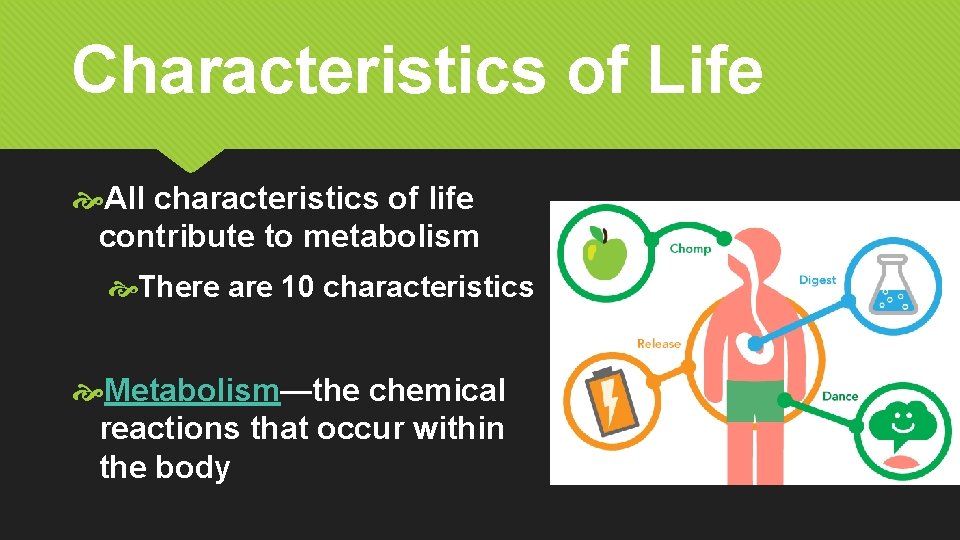 Characteristics of Life

All characteristics of life contribute to metabolism

There are 10 characteristics

Metabolism—the chemical reactions that occur within the body

Chomp

Digest

Release

Dance